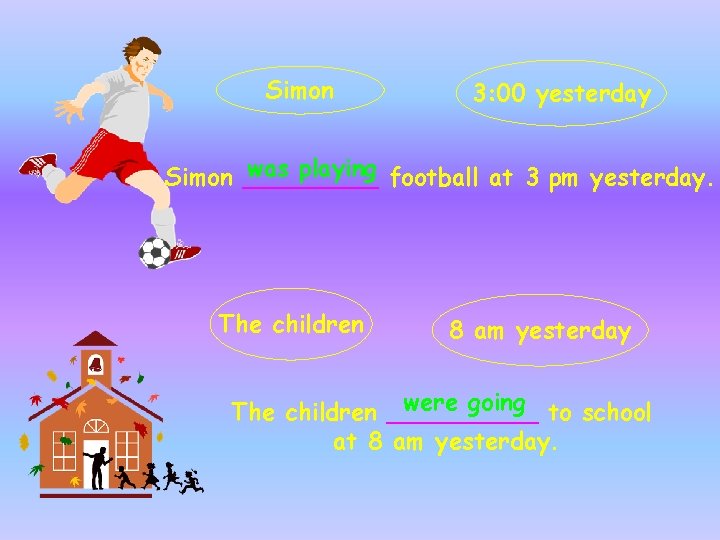 Simon

3:00 yesterday

Simon was playing football at 3 pm yesterday.

The children

8 am yesterday

The children were going to school at 8 am yesterday.